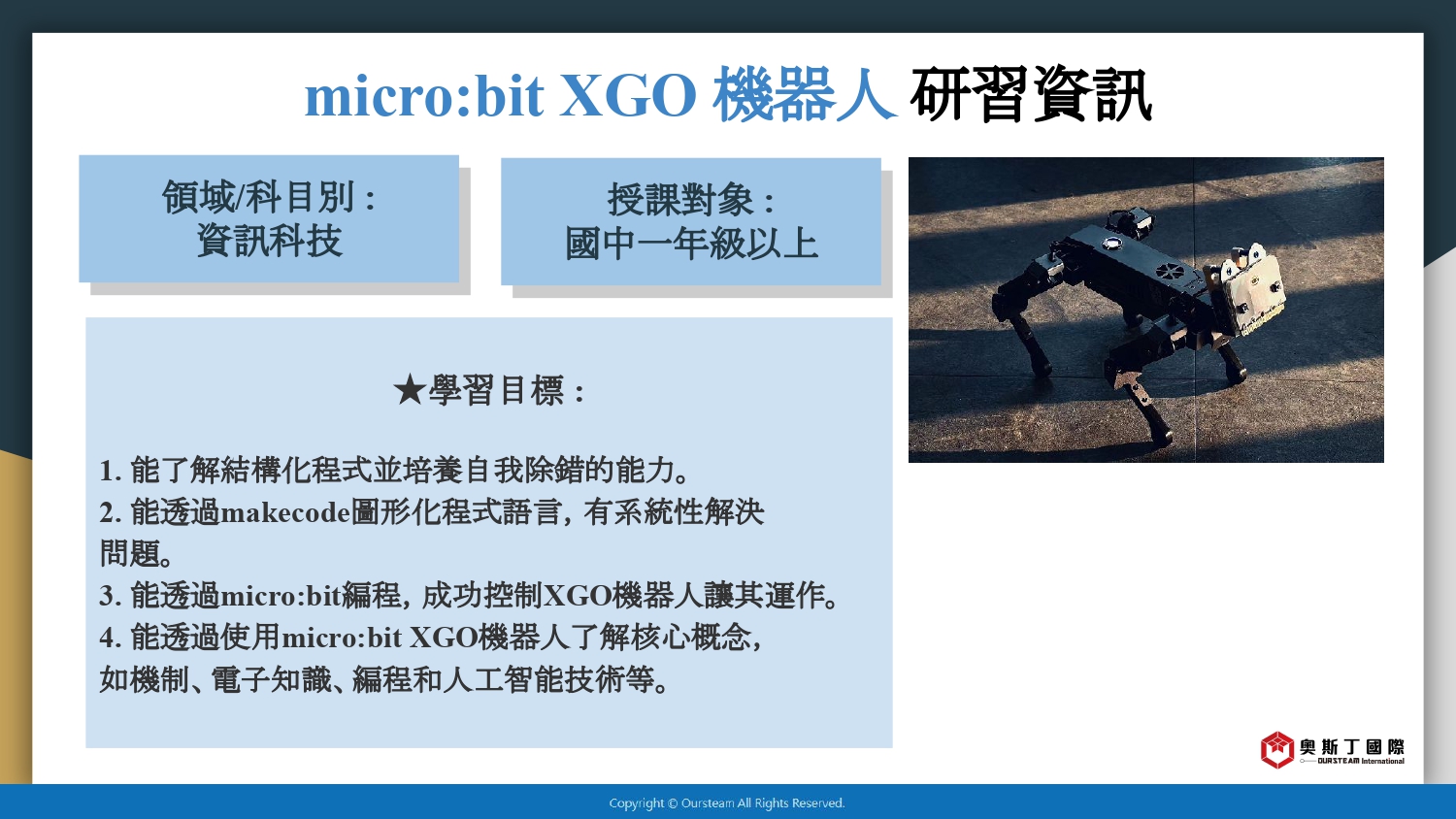 micro:bit XGO 機器人 研習資訊

領域/科目別：
資訊科技

授課對象：
國中一年級以上

★學習目標：

1. 能了解結構化程式並培養自我除錯的能力。
2. 能透過makecode圖形化程式語言，有系統性解決問題。
3. 能透過micro:bit編程，成功控制XGO機器人讓其運作。
4. 能透過使用micro:bit XGO機器人了解核心概念，如機制、電子知識、編程和人工智能技術等。

奧斯丁國際
OURSTEAM International

Copyright © Oursteam All Rights Reserved.